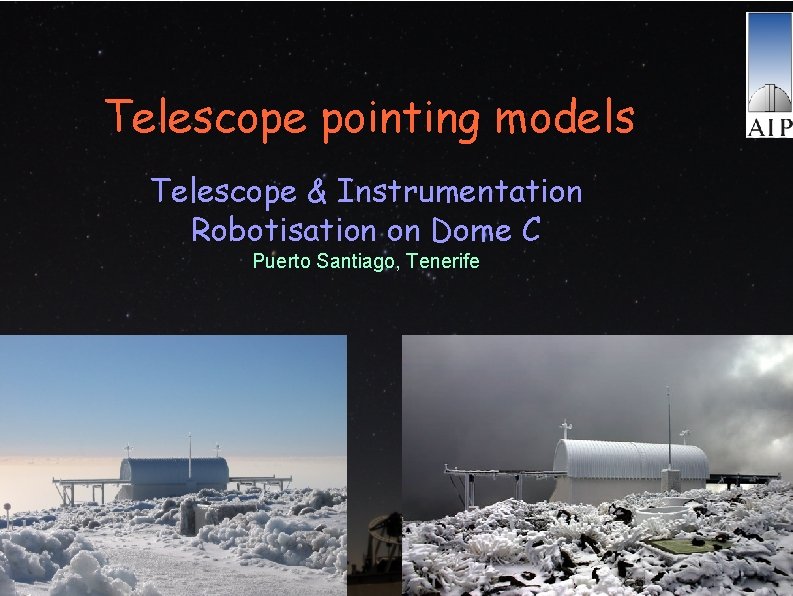 AIP

Telescope pointing models

Telescope & Instrumentation Robotisation on Dome C

Puerto Santiago, Tenerife